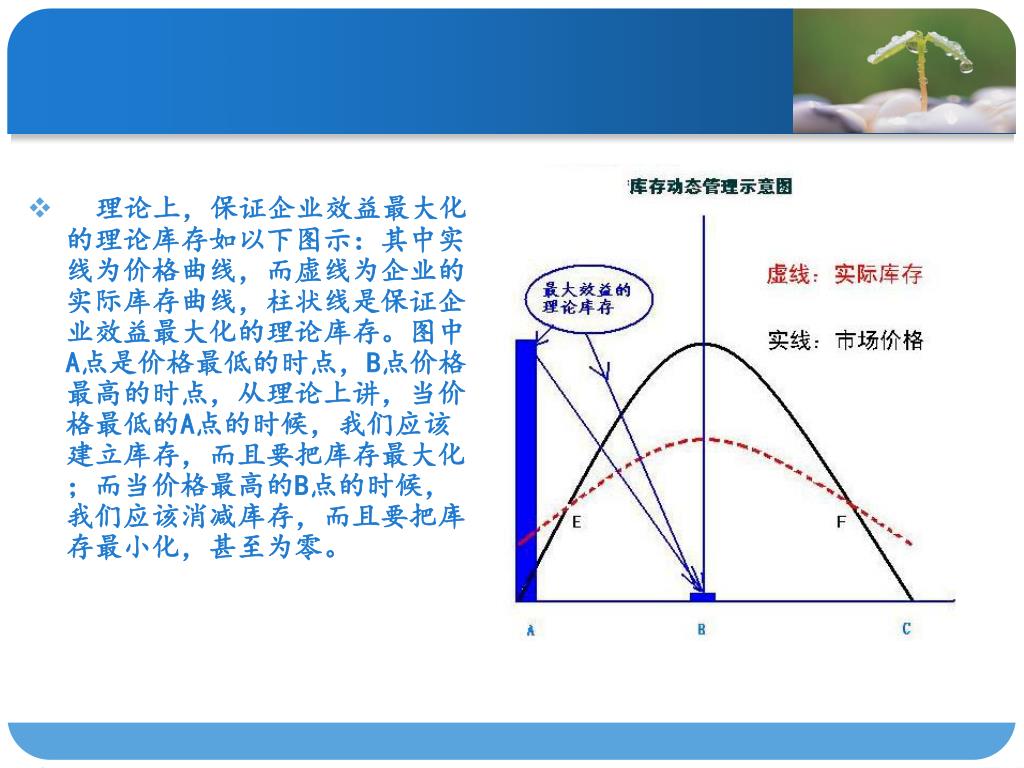 ❖ 理论上，保证企业效益最大化的理论库存如以下图示：其中实线为价格曲线，而虚线为企业的实际库存曲线，柱状线是保证企业效益最大化的理论库存。图中A点是价格最低的时点，B点价格最高的时点，从理论上讲，当价格最低的A点的时候，我们应该建立库存，而且要把库存最大化；而当价格最高的B点的时候，我们应该消减库存，而且要把库存最小化，甚至为零。

库存动态管理示意图

最大效益的理论库存

虚线：实际库存

实线：市场价格

E

F

A

B

C